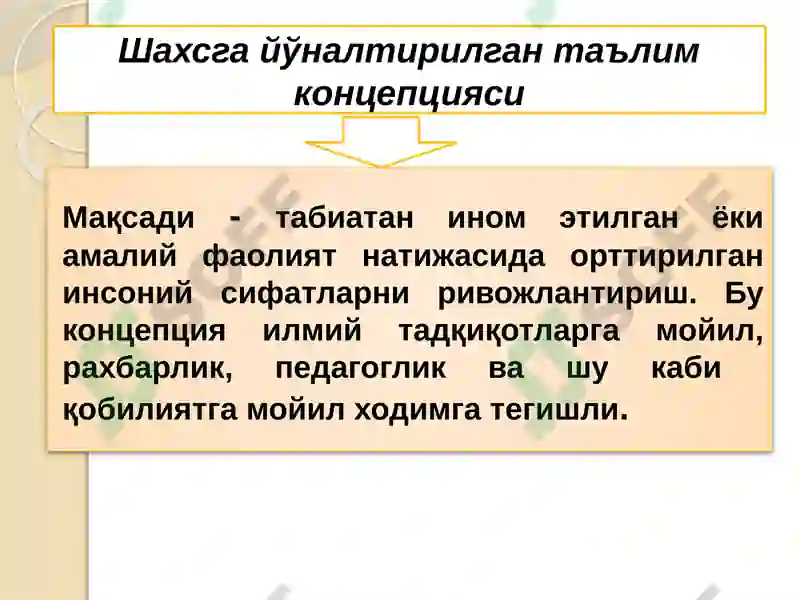 Шахсга йўналтирилган таълим концепцияси

Мақсади - табиатан ином этилган ёки амалий фаолият натижасида орттирилган инсоний сифатларни ривожлантириш. Бу концепция илмий тадқиқотларга мойил, рахбарлик, педагоглик ва шу каби қобилиятга мойил ходимга тегишли.